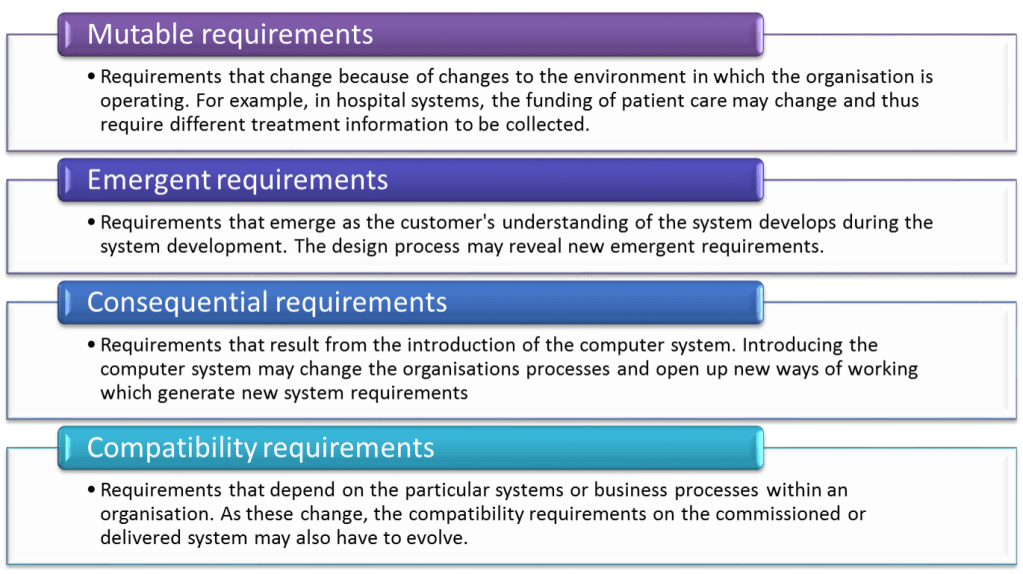 Mutable requirements

• Requirements that change because of changes to the environment in which the organisation is operating. For example, in hospital systems, the funding of patient care may change and thus require different treatment information to be collected.

Emergent requirements

• Requirements that emerge as the customer's understanding of the system develops during the system development. The design process may reveal new emergent requirements.

Consequential requirements

• Requirements that result from the introduction of the computer system. Introducing the computer system may change the organisations processes and open up new ways of working which generate new system requirements

Compatibility requirements

• Requirements that depend on the particular systems or business processes within an organisation. As these change, the compatibility requirements on the commissioned or delivered system may also have to evolve.